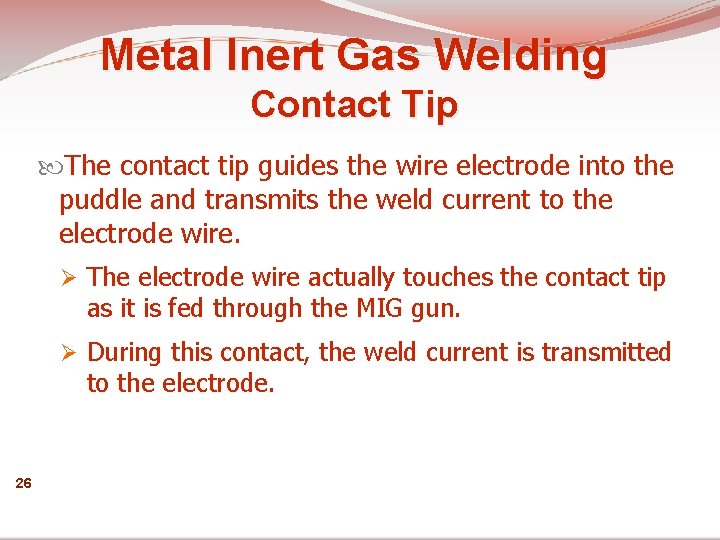 Metal Inert Gas Welding
Contact Tip

The contact tip guides the wire electrode into the puddle and transmits the weld current to the electrode wire.

➢ The electrode wire actually touches the contact tip as it is fed through the MIG gun.

➢ During this contact, the weld current is transmitted to the electrode.

26